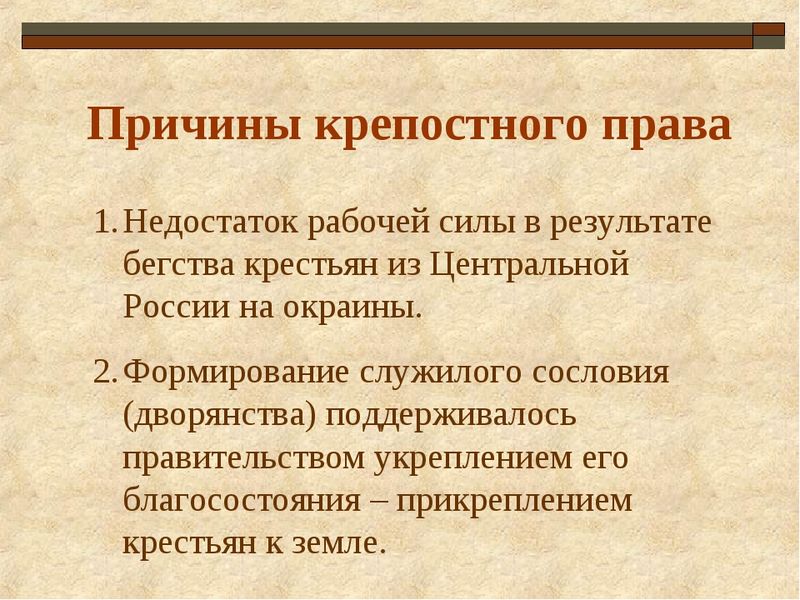 Причины крепостного права

1. Недостаток рабочей силы в результате бегства крестьян из Центральной России на окраины.

2. Формирование служилого сословия (дворянства) поддерживалось правительством укреплением его благосостояния – прикреплением крестьян к земле.